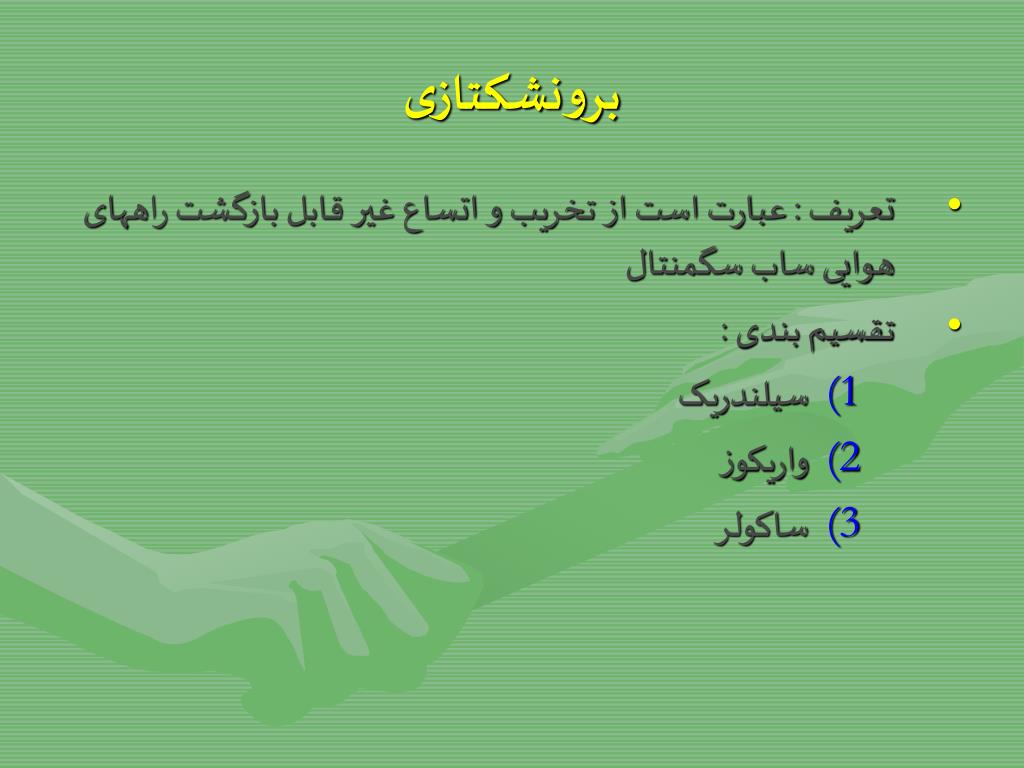 برونشکتازی

• تعریف : عبارت است از تخریب و اتساع غیر قابل بازگشت راههای هوایی ساب سگمنتال

• تقسیم بندی :

1) سیلندریک

2) واریکوز

3) ساکولر